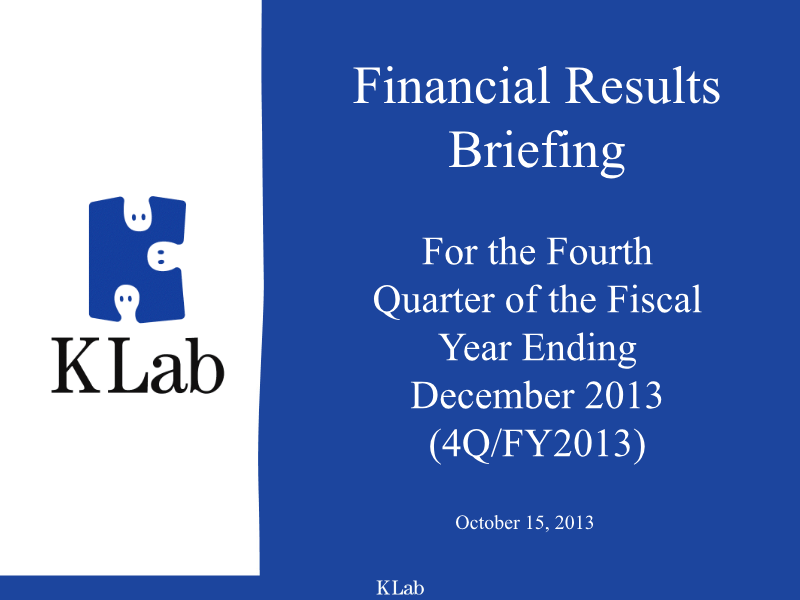 KLab

Financial Results Briefing

For the Fourth Quarter of the Fiscal Year Ending December 2013 (4Q/FY2013)

October 15, 2013

KLab